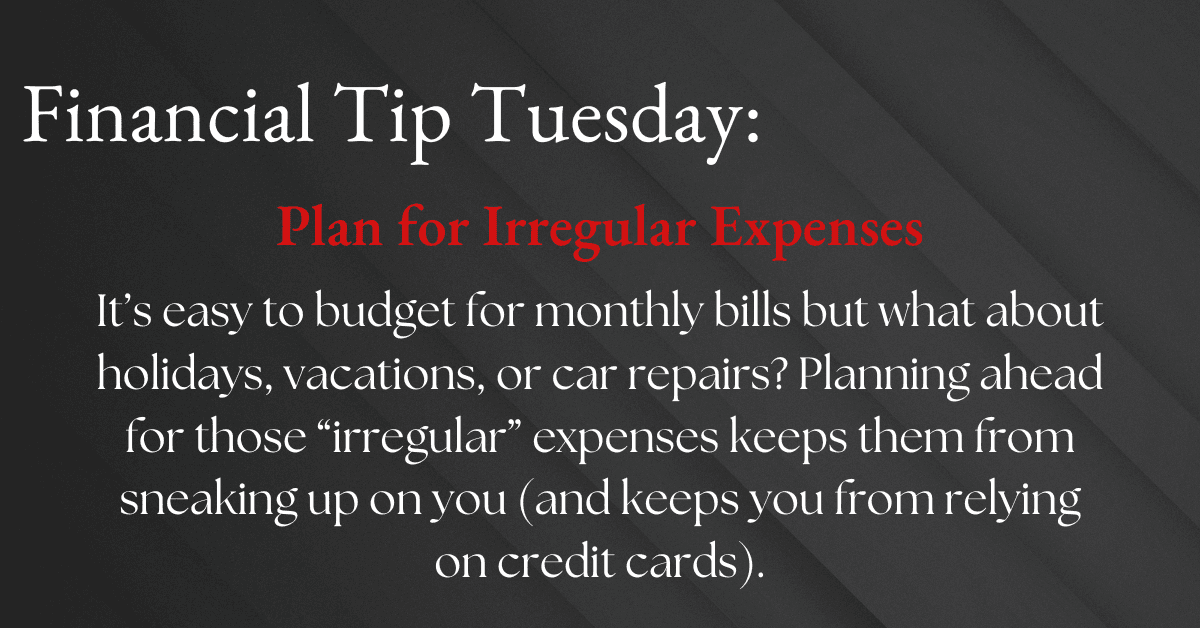 Financial Tip Tuesday:

Plan for Irregular Expenses

It’s easy to budget for monthly bills but what about holidays, vacations, or car repairs? Planning ahead for those “irregular” expenses keeps them from sneaking up on you (and keeps you from relying on credit cards).